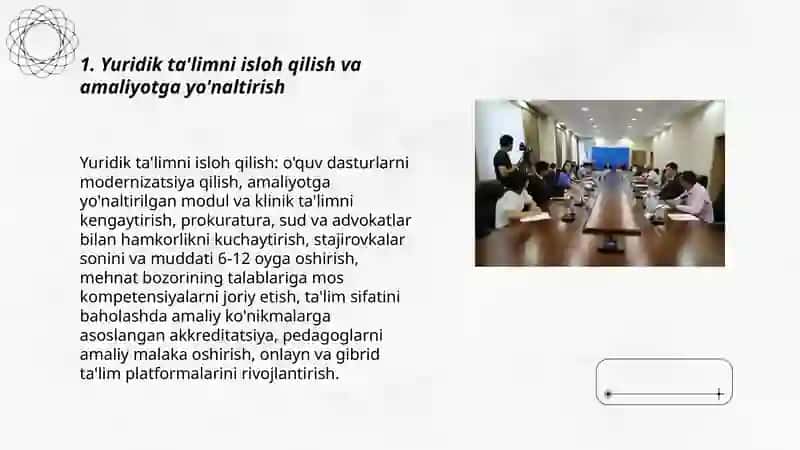 1. Yuridik ta'limni isloh qilish va amaliyotga yo'naltirish

Yuridik ta'limni isloh qilish: o'quv dasturlarni modernizatsiya qilish, amaliyotga yo'naltirilgan modul va klinik ta'limni kengaytirish, prokuratura, sud va advokatlar bilan hamkorlikni kuchaytirish, stajirovkalar sonini va muddati 6-12 oyga oshirish, mehnat bozorining talablariga mos kompetensiyalarni joriy etish, ta'lim sifatini baholashda amaliy ko'nikmalarga asoslangan akkreditatsiya, pedagoglarni amaliy malaka oshirish, onlayn va gibrid ta'lim platformalarini rivojlantirish.